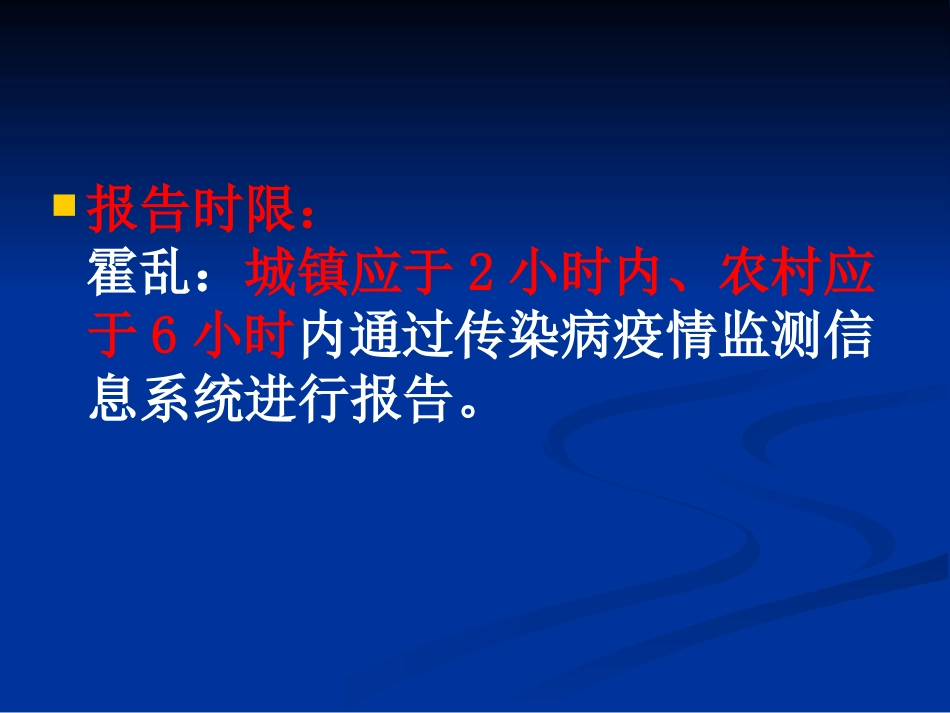 报告时限：
霍乱：城镇应于 2 小时内、农村应于 6 小时内通过传染病疫情监测信息系统进行报告。